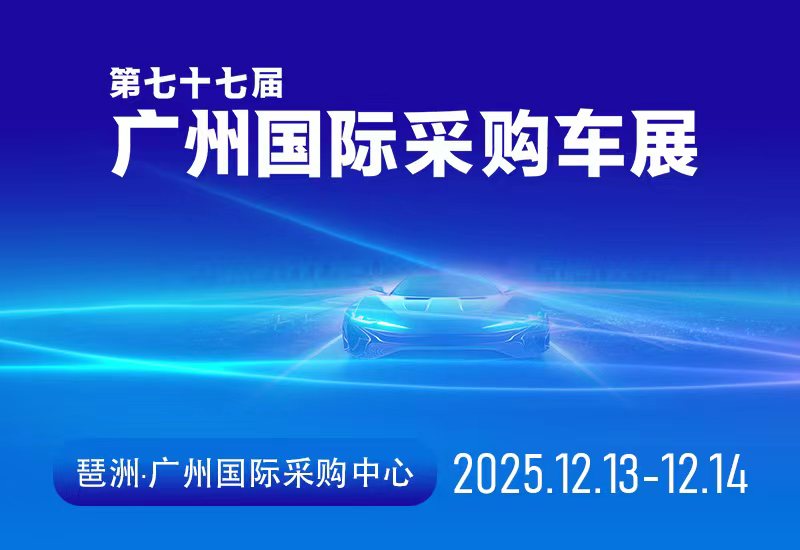 第七十七届
广州国际采购车展

琶洲·广州国际采购中心 2025.12.13-12.14